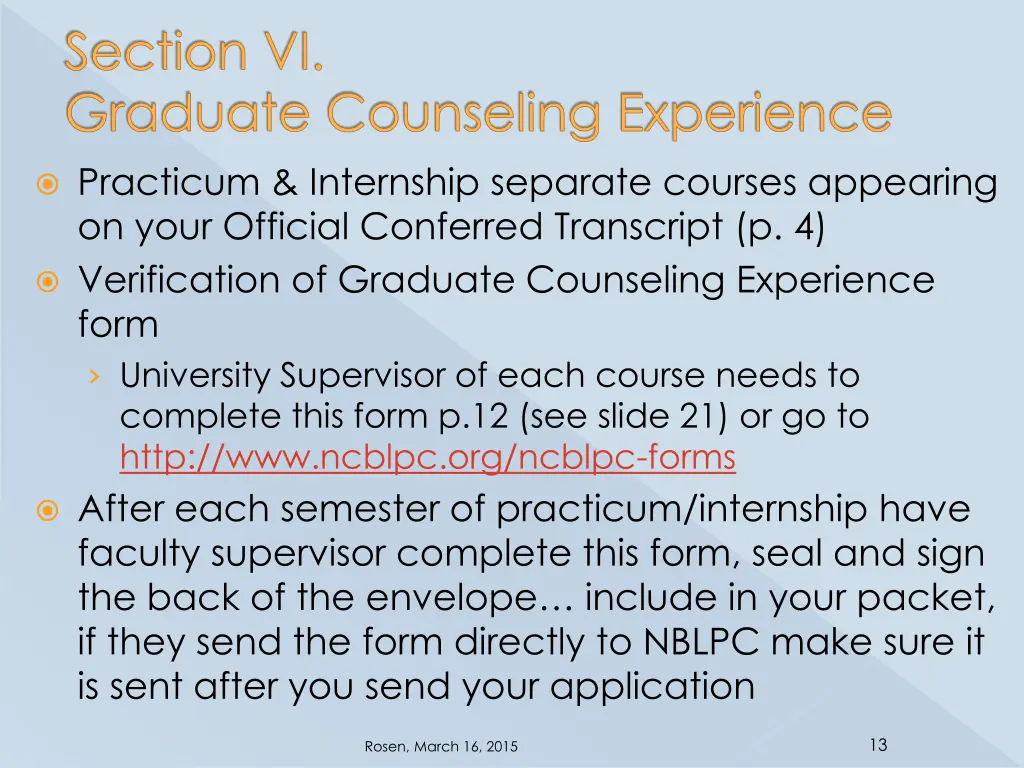 Section VI.
Graduate Counseling Experience

Practicum & Internship separate courses appearing on your Official Conferred Transcript (p. 4)

Verification of Graduate Counseling Experience form

› University Supervisor of each course needs to complete this form p.12 (see slide 21) or go to http://www.ncblpc.org/ncblpc-forms

After each semester of practicum/internship have faculty supervisor complete this form, seal and sign the back of the envelope… include in your packet, if they send the form directly to NBLPC make sure it is sent after you send your application

Rosen, March 16, 2015

13